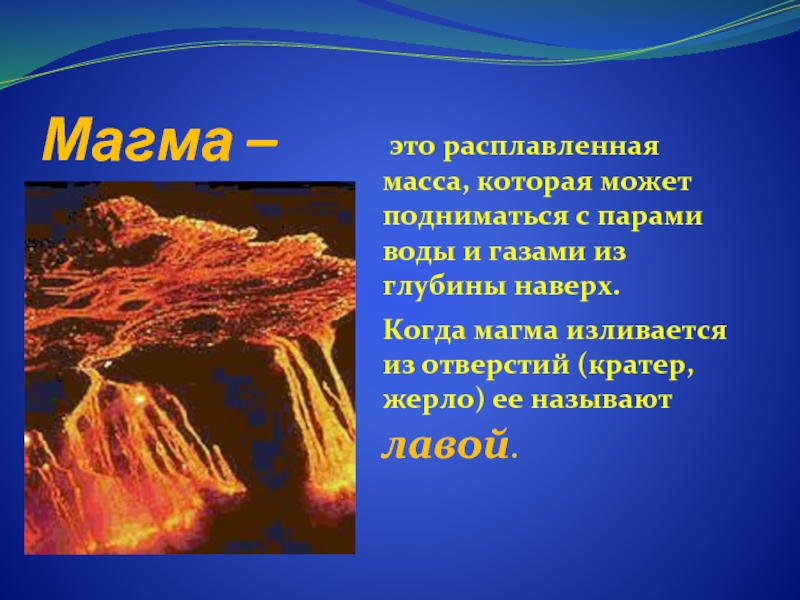 Магма –

это расплавленная масса, которая может подниматься с парами воды и газами из глубины наверх.

Когда магма изливается из отверстий (кратер, жерло) ее называют лавой.